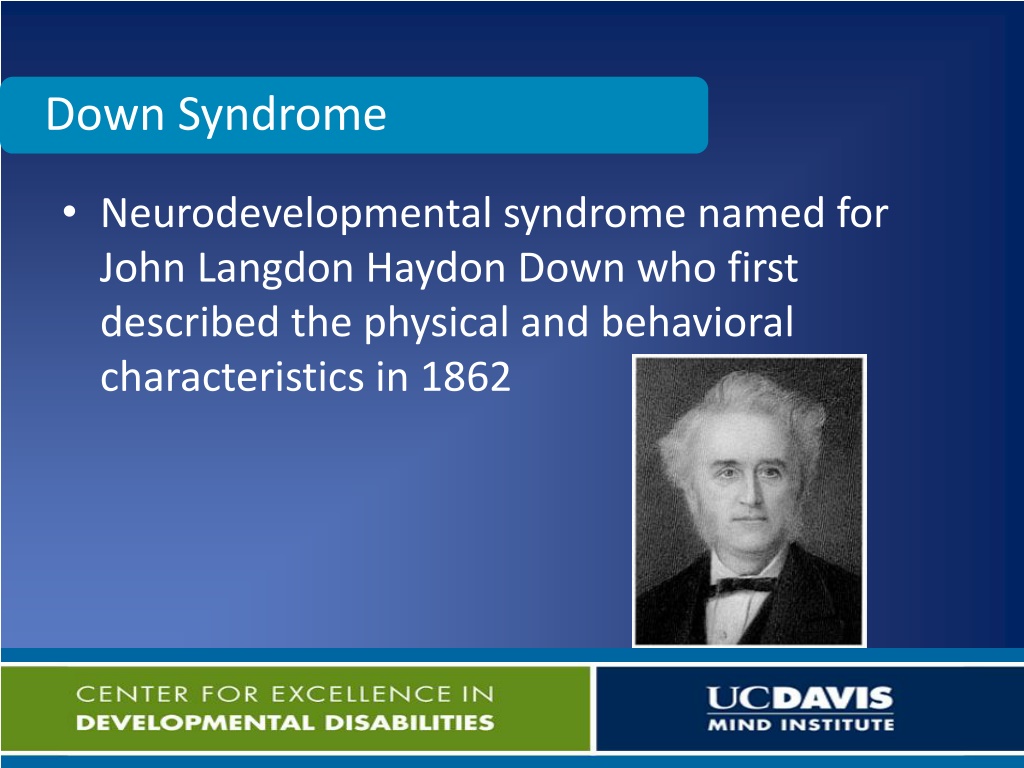 Down Syndrome

• Neurodevelopmental syndrome named for John Langdon Haydon Down who first described the physical and behavioral characteristics in 1862

CENTER FOR EXCELLENCE IN
DEVELOPMENTAL DISABILITIES

UCDAVIS
MIND INSTITUTE